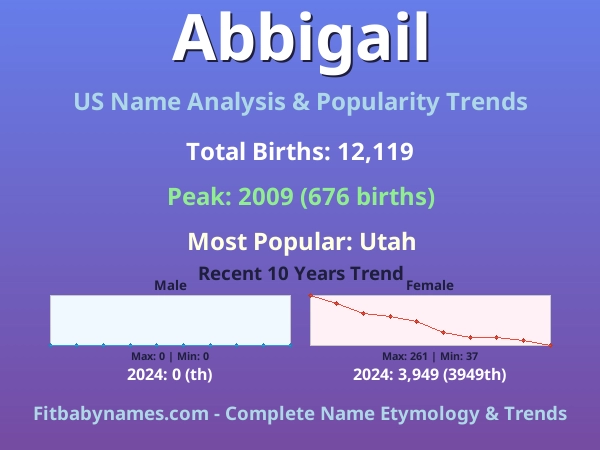 Abbigail

US Name Analysis & Popularity Trends

Total Births: 12,119

Peak: 2009 (676 births)

Most Popular: Utah

Recent 10 Years Trend

Male

Max: 0 | Min: 0

2024: 0 (th)

Female

Max: 261 | Min: 37

2024: 3,949 (3949th)

Fitbabynames.com - Complete Name Etymology & Trends